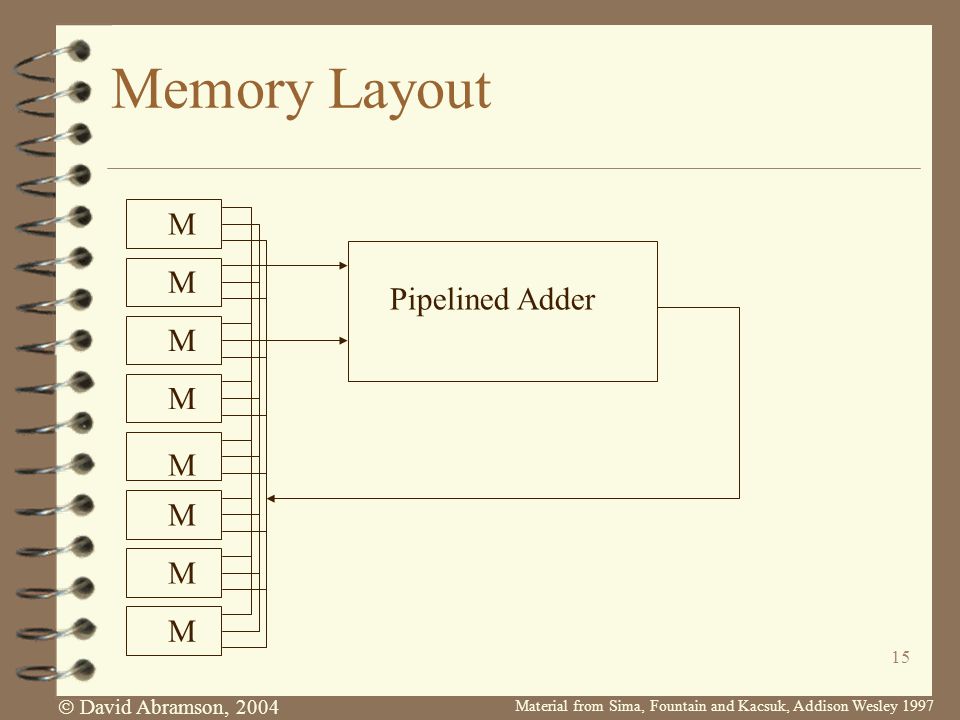 Memory Layout

M

M

M

M

M

M

M

M

Pipelined Adder

15

© David Abramson, 2004

Material from Sima, Fountain and Kacsuk, Addison Wesley 1997